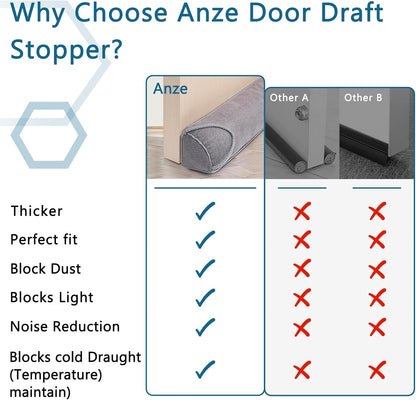 Why Choose Anze Door Draft Stopper?

| | Anze | Other A | Other B |
|---|---|---|---|
| Thicker | ✓ | ✗ | ✗ |
| Perfect fit | ✓ | ✗ | ✗ |
| Block Dust | ✓ | ✗ | ✗ |
| Blocks Light | ✓ | ✗ | ✗ |
| Noise Reduction | ✓ | ✗ | ✗ |
| Blocks cold Draught (Temperature) maintain) | ✓ | ✗ | ✗ |